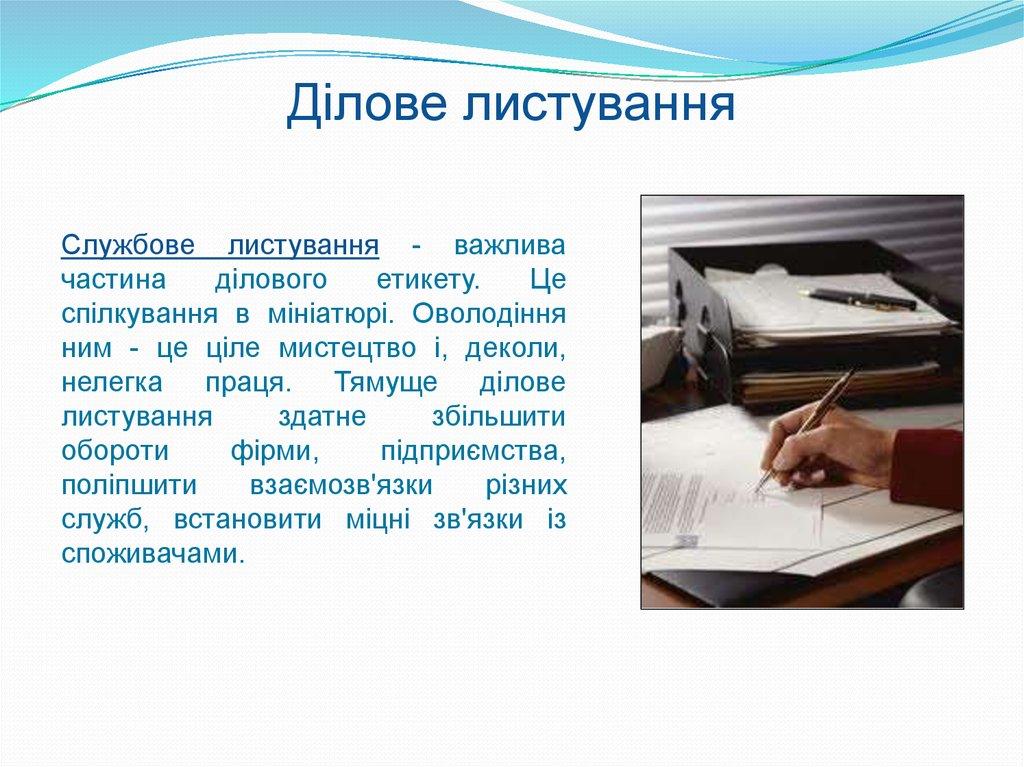 Ділове листування

Службове листування - важлива частина ділового етикету. Це спілкування в мініатюрі. Оволодіння ним - це ціле мистецтво і, деколи, нелегка праця. Тямуще ділове листування здатне збільшити обороти фірми, підприємства, поліпшити взаємозв'язки різних служб, встановити міцні зв'язки із споживачами.